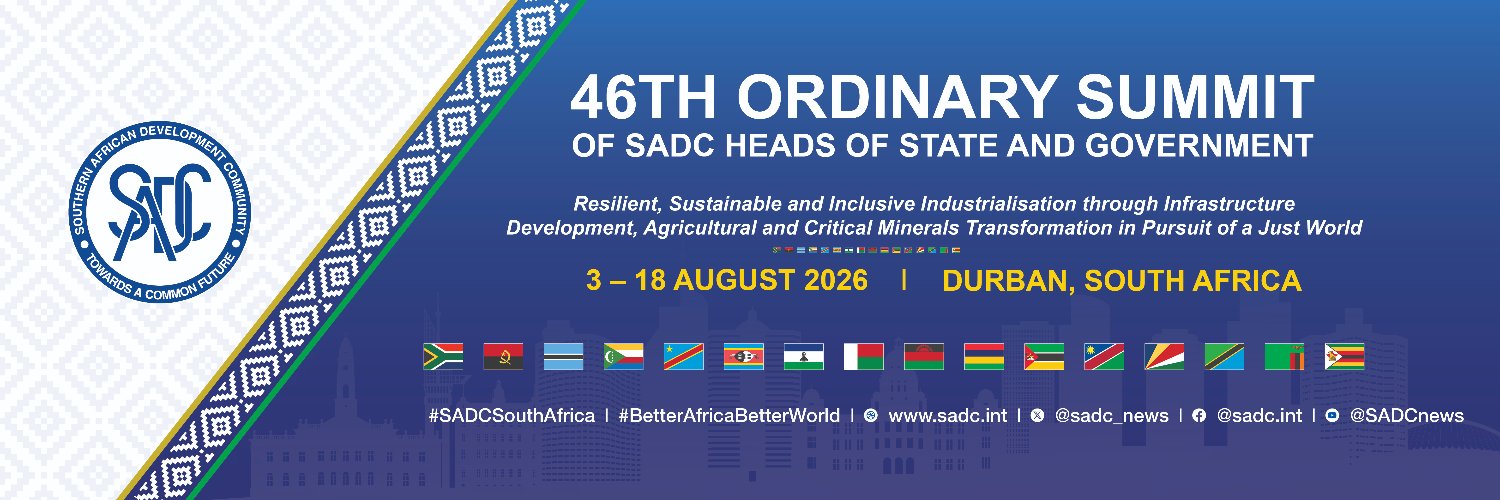 SOUTHERN AFRICAN DEVELOPMENT COMMUNITY
SADC
TOWARDS A COMMON FUTURE

46TH ORDINARY SUMMIT
OF SADC HEADS OF STATE AND GOVERNMENT

Resilient, Sustainable and Inclusive Industrialisation through Infrastructure Development, Agricultural and Critical Minerals Transformation in Pursuit of a Just World

3 – 18 AUGUST 2026 | DURBAN, SOUTH AFRICA

#SADCSouthAfrica | #BetterAfricaBetterWorld | www.sadc.int | @sadc_news | @sadc.int | @SADCnews